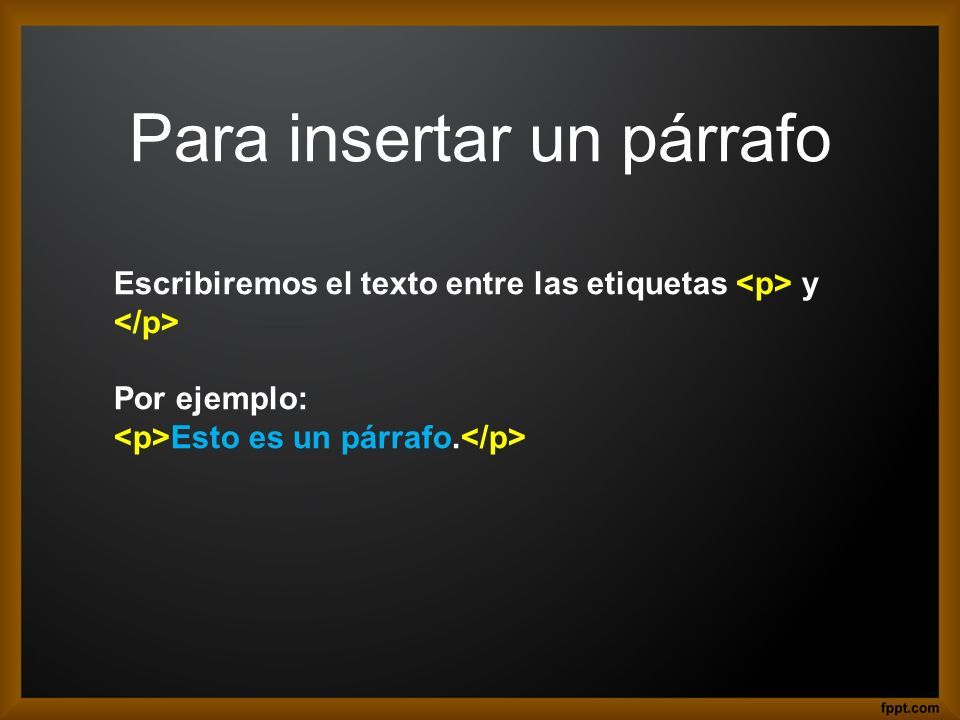 Para insertar un párrafo

Escribiremos el texto entre las etiquetas <p> y </p>

Por ejemplo:
<p>Esto es un párrafo.</p>

fppt.com